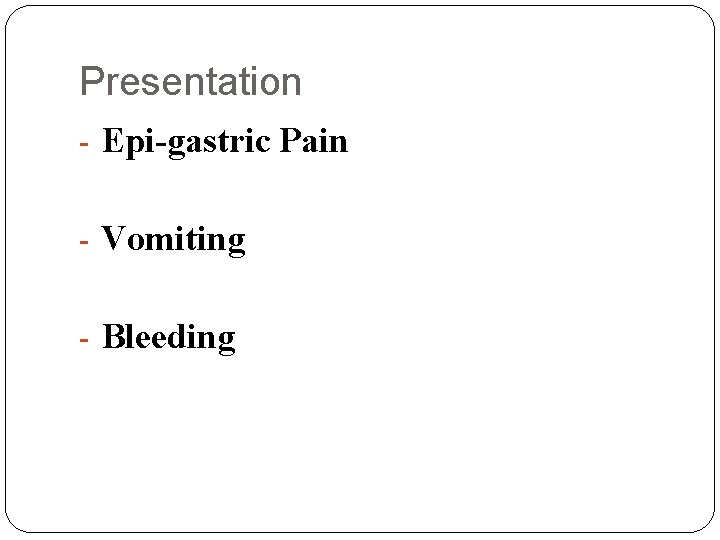 Presentation

- Epi-gastric Pain

- Vomiting

- Bleeding